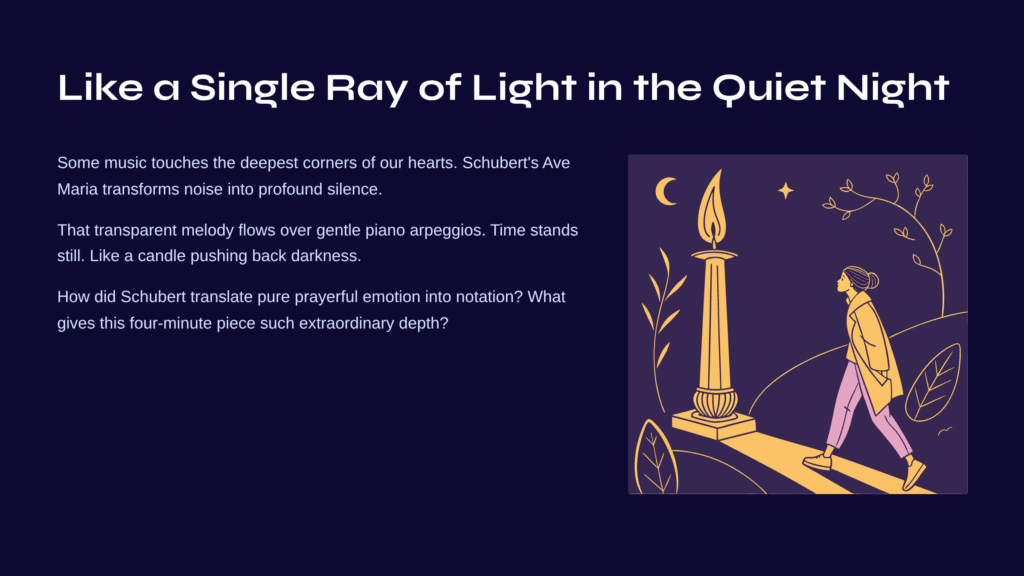 Like a Single Ray of Light in the Quiet Night

Some music touches the deepest corners of our hearts. Schubert's Ave Maria transforms noise into profound silence.

That transparent melody flows over gentle piano arpeggios. Time stands still. Like a candle pushing back darkness.

How did Schubert translate pure prayerful emotion into notation? What gives this four-minute piece such extraordinary depth?